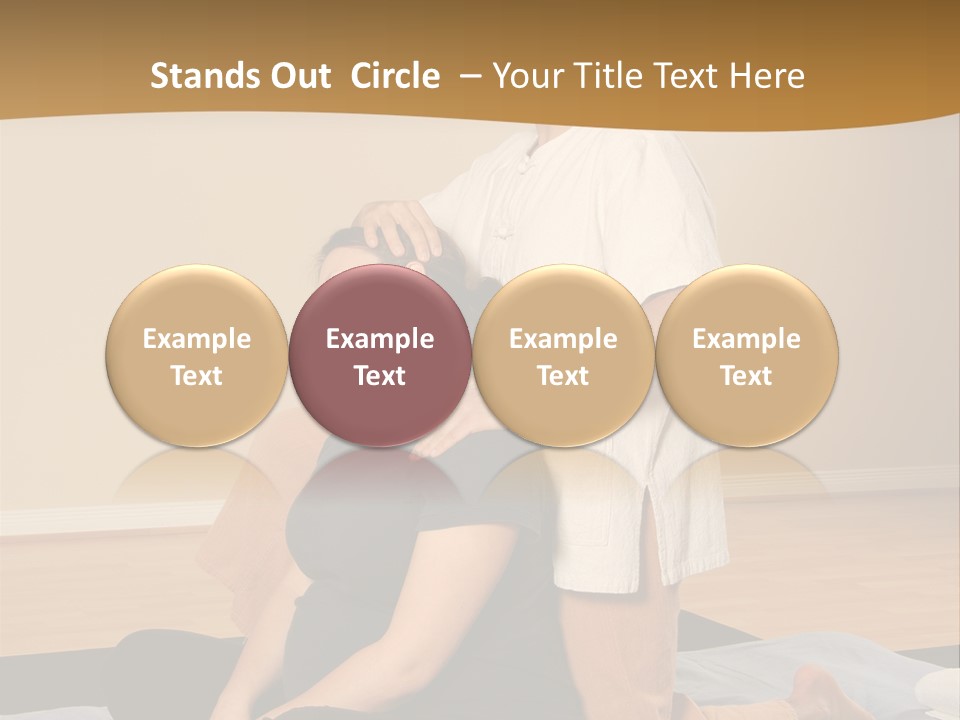 Stands Out Circle – Your Title Text Here

Example Text

Example Text

Example Text

Example Text